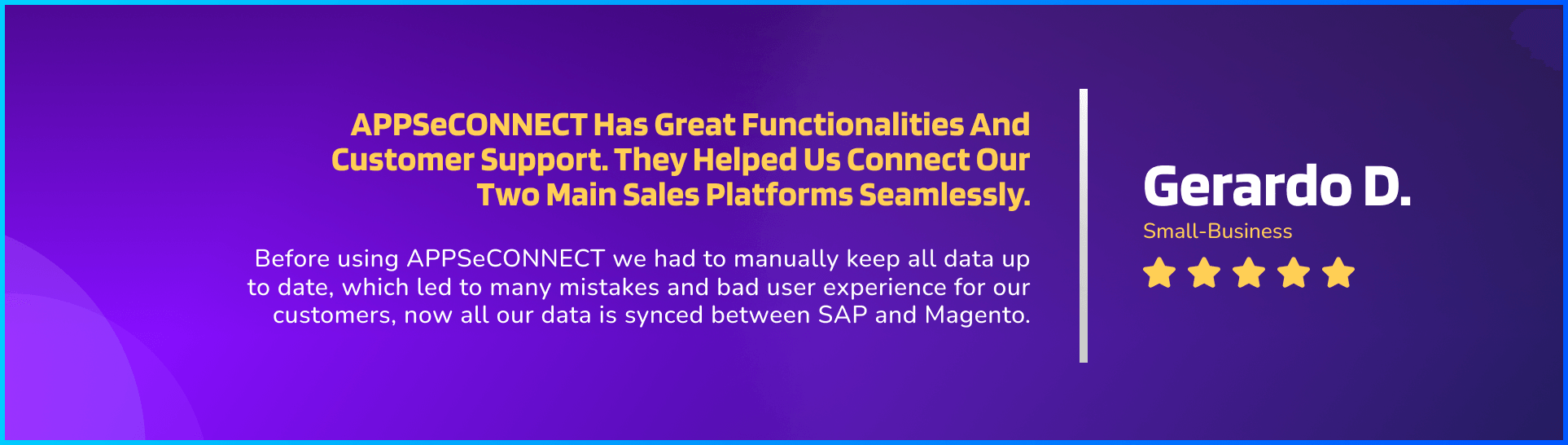 APPSeCONNECT Has Great Functionalities And Customer Support. They Helped Us Connect Our Two Main Sales Platforms Seamlessly.

Before using APPSeCONNECT we had to manually keep all data up to date, which led to many mistakes and bad user experience for our customers, now all our data is synced between SAP and Magento.

Gerardo D.

Small-Business